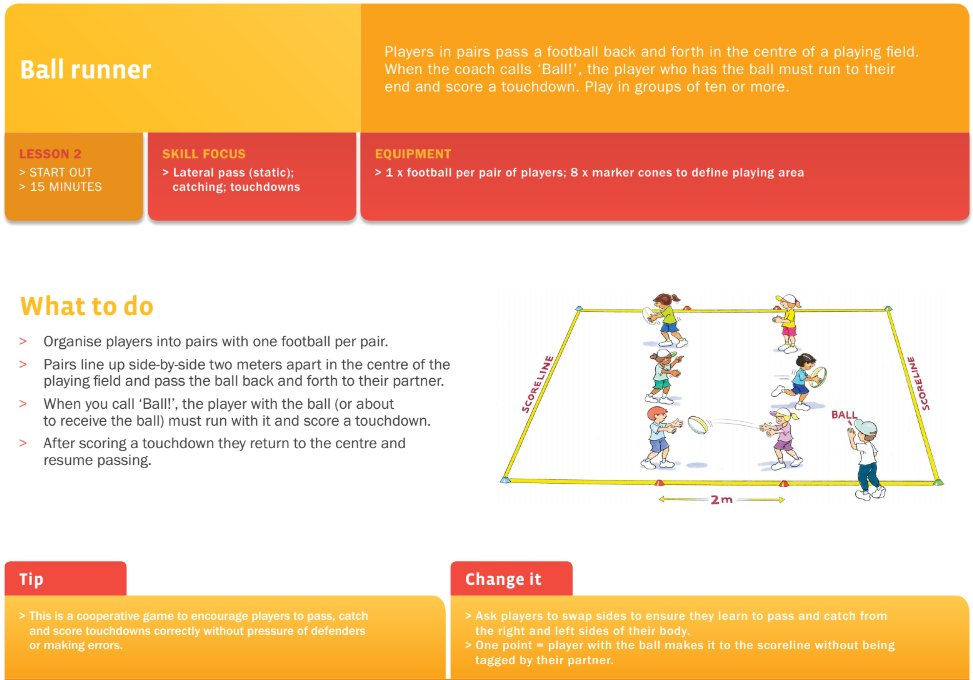 Ball runner

Players in pairs pass a football back and forth in the centre of a playing field. When the coach calls 'Ball!', the player who has the ball must run to their end and score a touchdown. Play in groups of ten or more.

LESSON 2
> START OUT
> 15 MINUTES

SKILL FOCUS
> Lateral pass (static); catching; touchdowns

EQUIPMENT
> 1 x football per pair of players; 8 x marker cones to define playing area

What to do

> Organise players into pairs with one football per pair.
> Pairs line up side-by-side two meters apart in the centre of the playing field and pass the ball back and forth to their partner.
> When you call 'Ball!', the player with the ball (or about to receive the ball) must run with it and score a touchdown.
> After scoring a touchdown they return to the centre and resume passing.

SCORELINE

SCORELINE

BALL

2m

Tip

> This is a cooperative game to encourage players to pass, catch and score touchdowns correctly without pressure of defenders or making errors.

Change it

> Ask players to swap sides to ensure they learn to pass and catch from the right and left sides of their body.
> One point = player with the ball makes it to the scoreline without being tagged by their partner.